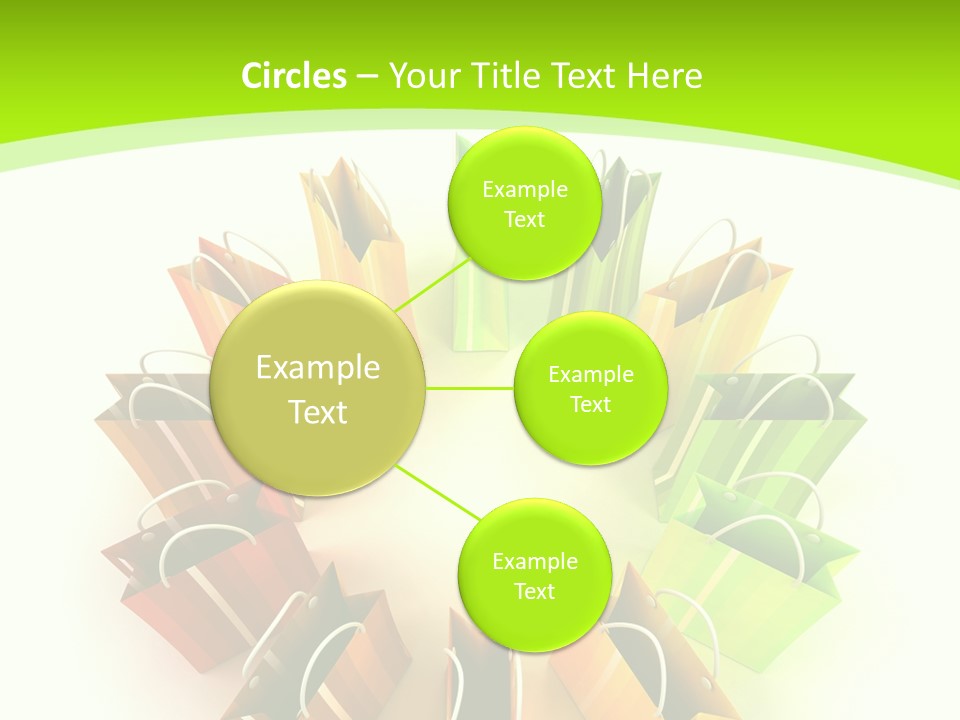 Circles – Your Title Text Here

Example Text

Example Text

Example Text

Example Text